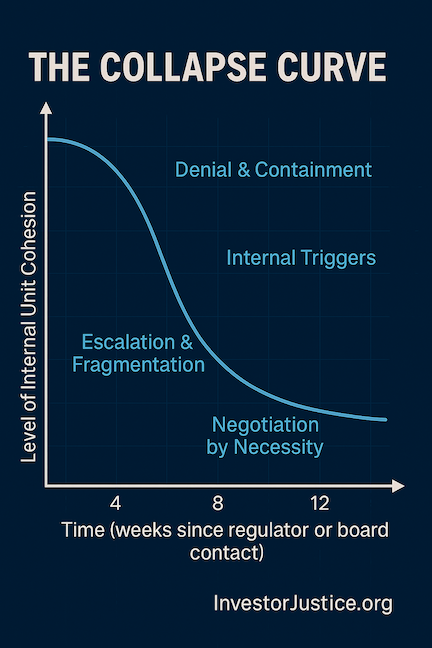 THE COLLAPSE CURVE

Level of Internal Unit Cohesion

Denial & Containment

Internal Triggers

Escalation & Fragmentation

Negotiation by Necessity

4

8

12

Time (weeks since regulator or board contact)

InvestorJustice.org